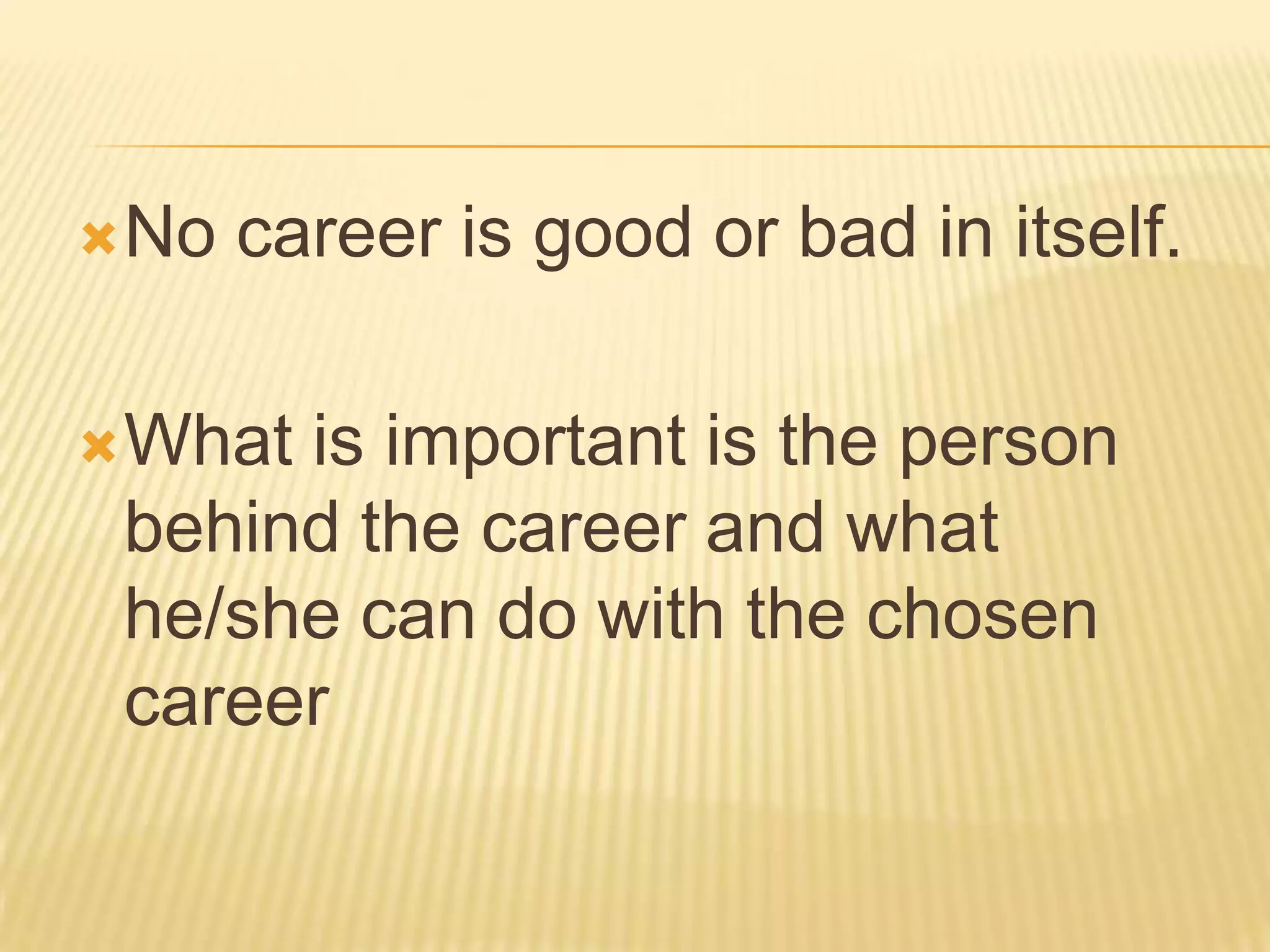 No career is good or bad in itself.

What is important is the person behind the career and what he/she can do with the chosen career